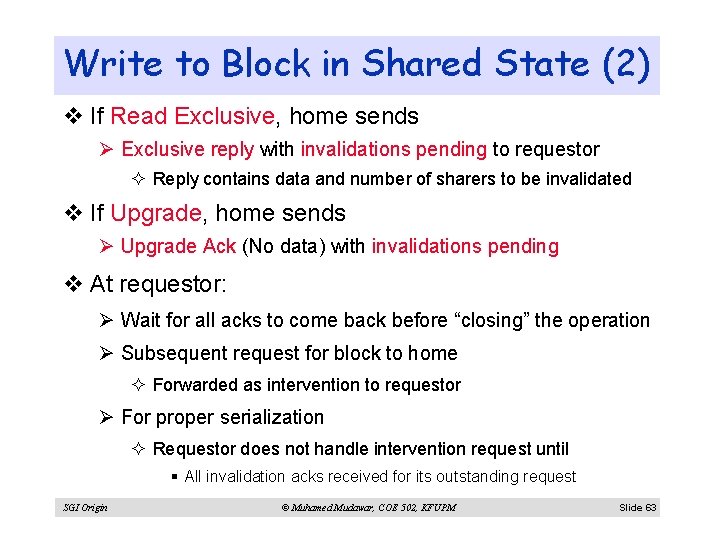 Write to Block in Shared State (2)

❖ If Read Exclusive, home sends

➢ Exclusive reply with invalidations pending to requestor

✧ Reply contains data and number of sharers to be invalidated

❖ If Upgrade, home sends

➢ Upgrade Ack (No data) with invalidations pending

❖ At requestor:

➢ Wait for all acks to come back before "closing" the operation

➢ Subsequent request for block to home

✧ Forwarded as intervention to requestor

➢ For proper serialization

✧ Requestor does not handle intervention request until

▪ All invalidation acks received for its outstanding request

SGI Origin © Muhamed Mudawar, COE 502, KFUPM Slide 63